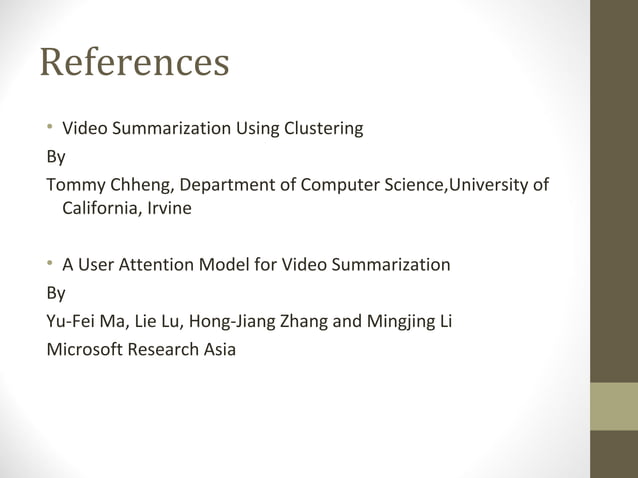 References

• Video Summarization Using Clustering

By

Tommy Chheng, Department of Computer Science,University of California, Irvine

• A User Attention Model for Video Summarization

By

Yu-Fei Ma, Lie Lu, Hong-Jiang Zhang and Mingjing Li

Microsoft Research Asia